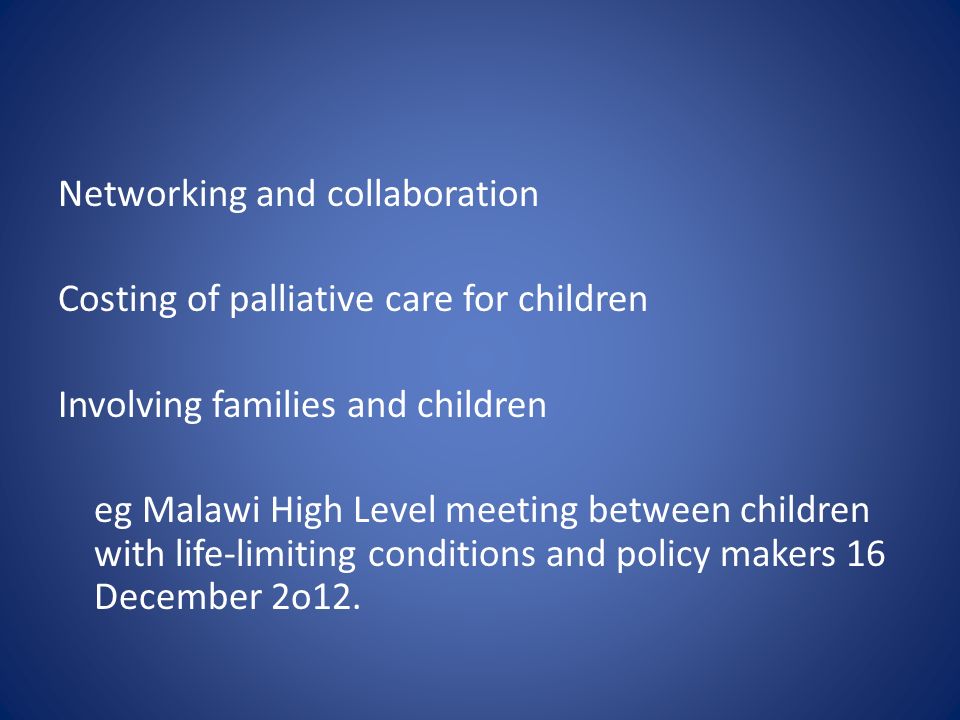 Networking and collaboration

Costing of palliative care for children

Involving families and children

eg Malawi High Level meeting between children with life-limiting conditions and policy makers 16 December 2o12.